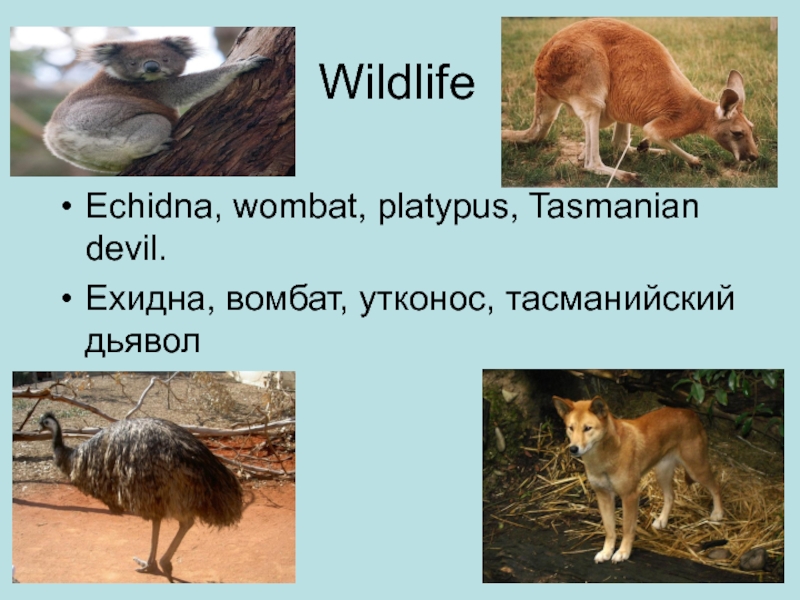 Wildlife

• Echidna, wombat, platypus, Tasmanian devil.
• Ехидна, вомбат, утконос, тасманийский дьявол